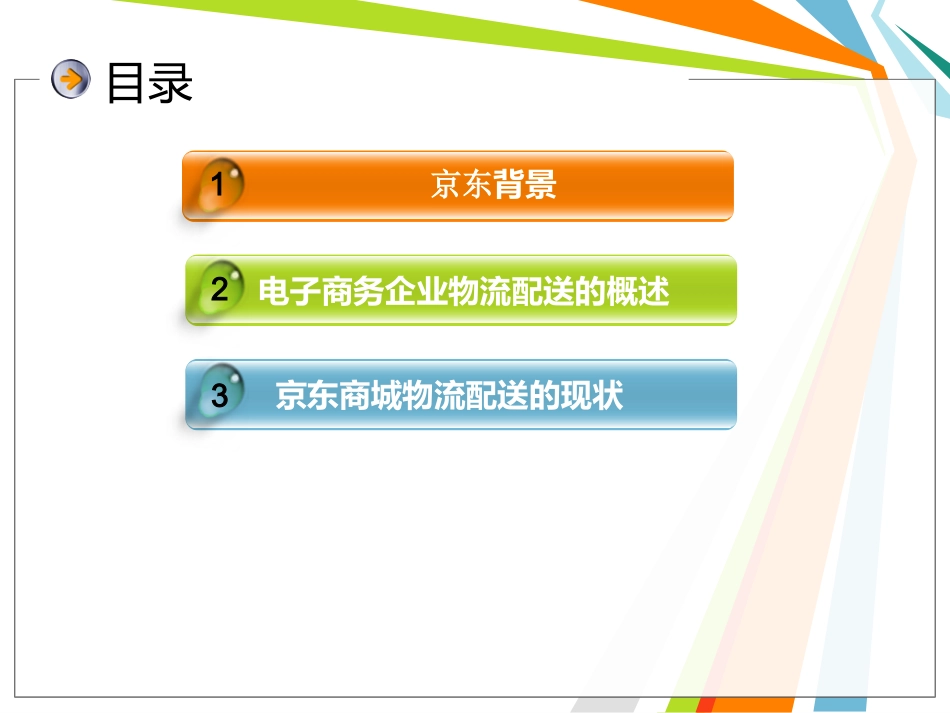 目录

1 京东背景

2 电子商务企业物流配送的概述

3 京东商城物流配送的现状